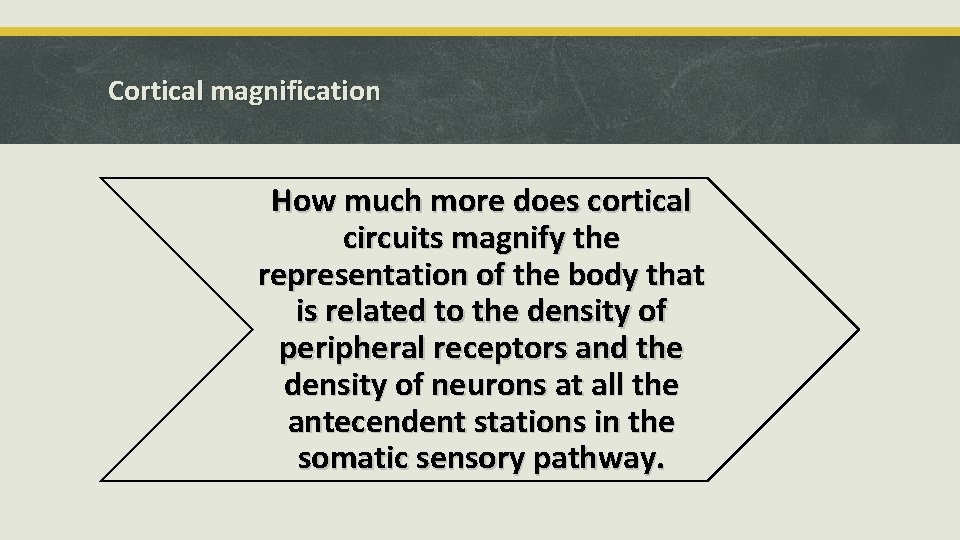 Cortical magnification

How much more does cortical circuits magnify the representation of the body that is related to the density of peripheral receptors and the density of neurons at all the antecendent stations in the somatic sensory pathway.